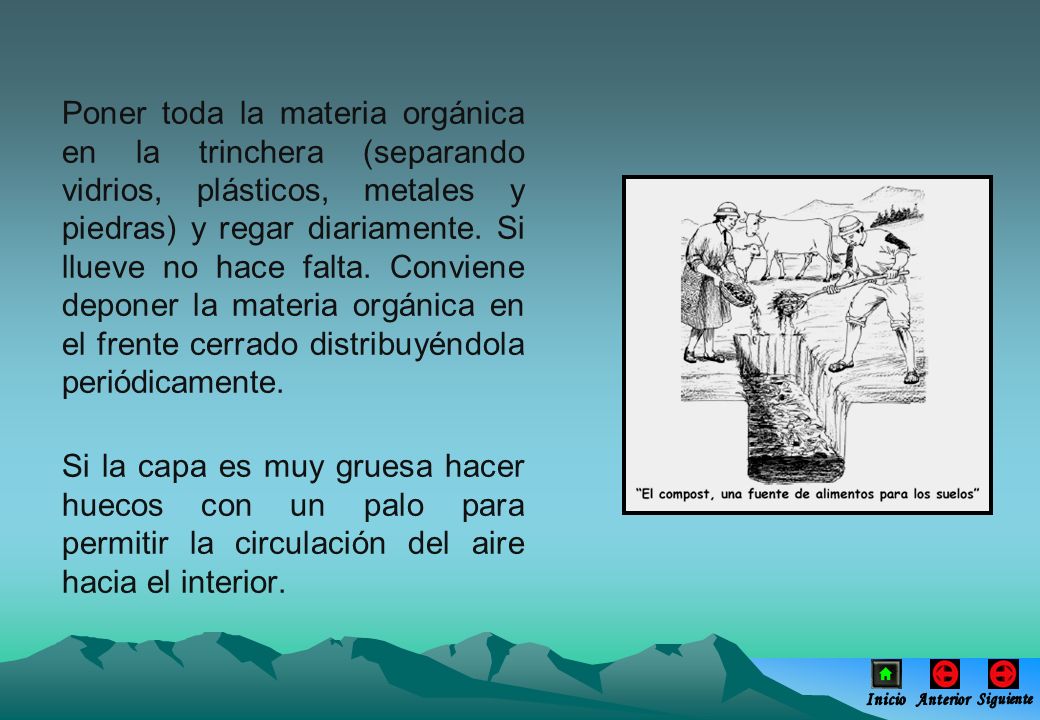 Poner toda la materia orgánica en la trinchera (separando vidrios, plásticos, metales y piedras) y regar diariamente. Si llueve no hace falta. Conviene deponer la materia orgánica en el frente cerrado distribuyéndola periódicamente.

Si la capa es muy gruesa hacer huecos con un palo para permitir la circulación del aire hacia el interior.

"El compost, una fuente de alimentos para los suelos"

Inicio Anterior Siguiente